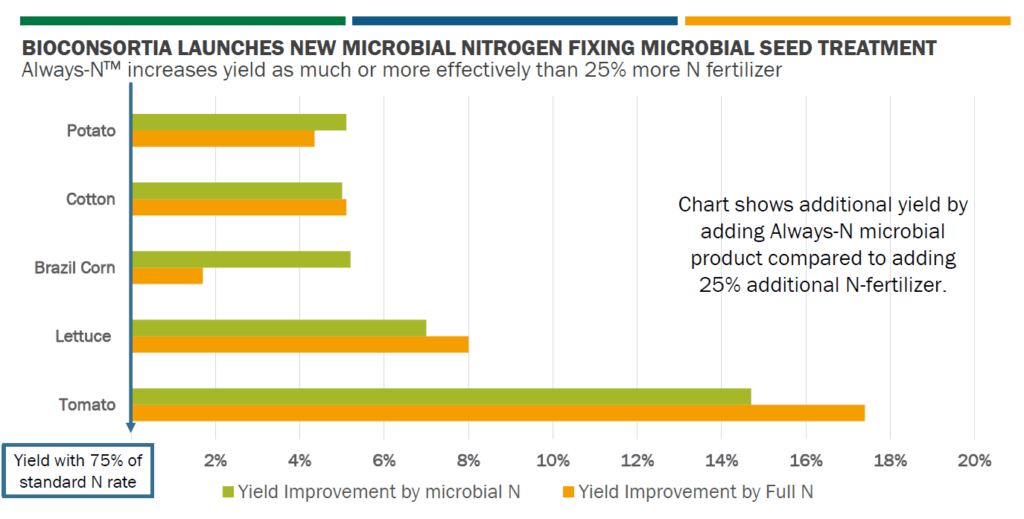 BIOCONSORTIA LAUNCHES NEW MICROBIAL NITROGEN FIXING MICROBIAL SEED TREATMENT
Always-N™ increases yield as much or more effectively than 25% more N fertilizer

Potato
Cotton
Brazil Corn
Lettuce
Tomato

Chart shows additional yield by adding Always-N microbial product compared to adding 25% additional N-fertilizer.

Yield with 75% of standard N rate

2% 4% 6% 8% 10% 12% 14% 16% 18% 20%

Yield Improvement by microbial N
Yield Improvement by Full N